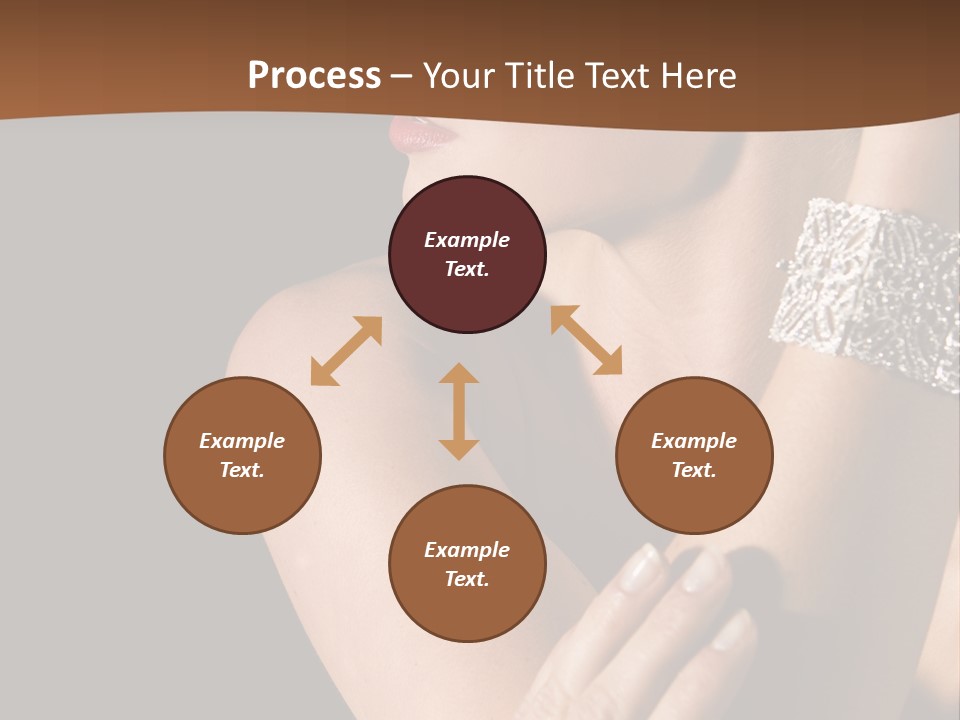 Process – Your Title Text Here

Example Text.

Example Text.

Example Text.

Example Text.